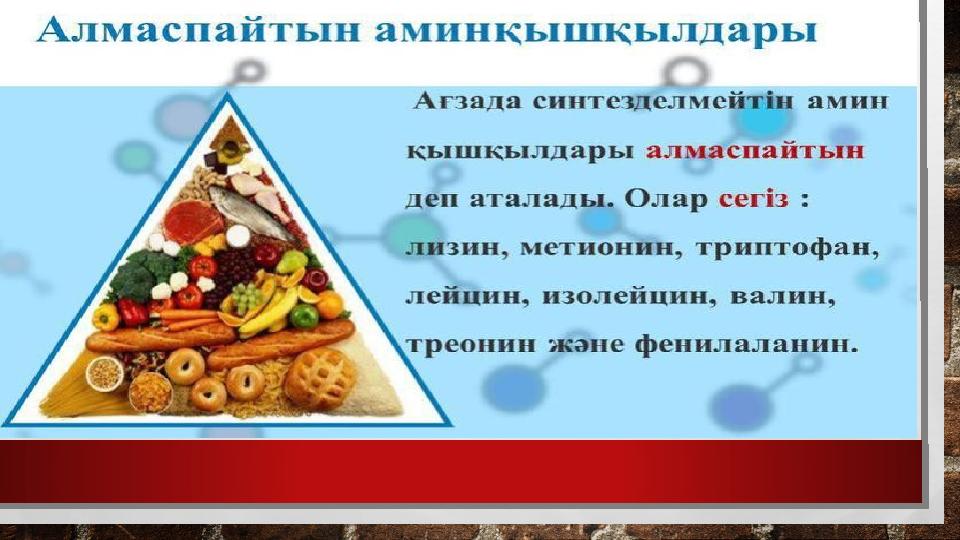 Алмаспайтын аминқышқылдары

Ағзада синтезделмейтін амин қышқылдары алмаспайтын деп аталады. Олар сегіз : лизин, метионин, триптофан, лейцин, изолейцин, валин, треонин және фенилаланин.